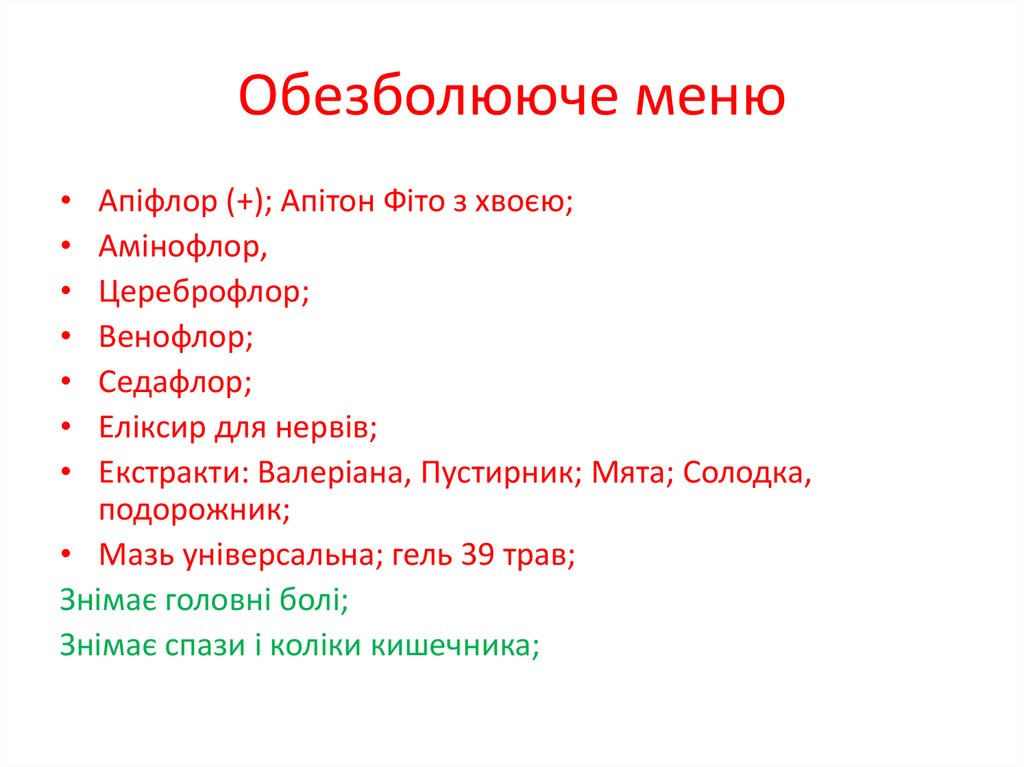 Обезболююче меню

• Апіфлор (+); Апітон Фіто з хвоєю;
• Амінофлор,
• Цереброфлор;
• Венофлор;
• Седафлор;
• Еліксир для нервів;
• Екстракти: Валеріана, Пустирник; Мята; Солодка, подорожник;
• Мазь універсальна; гель 39 трав;

Знімає головні болі;
Знімає спази і коліки кишечника;